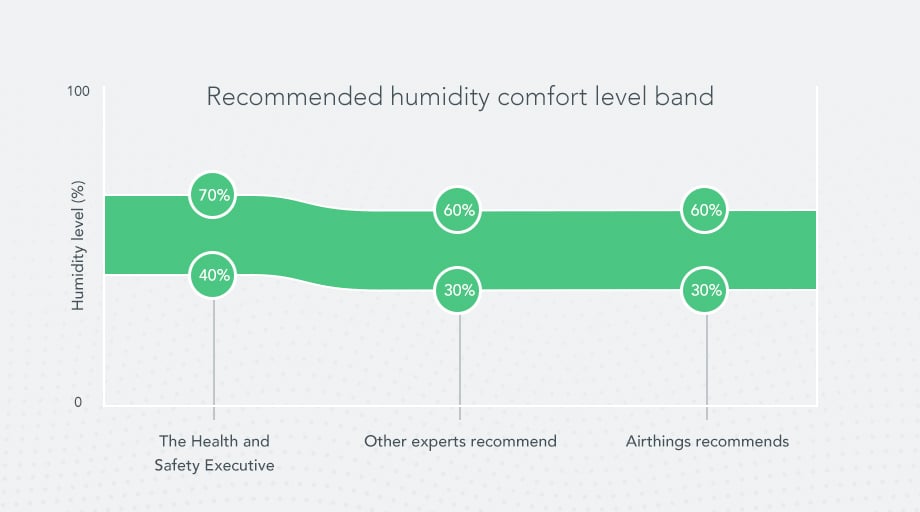 Recommended humidity comfort level band

100

Humidity level (%)

0

70%

40%

60%

30%

60%

30%

The Health and Safety Executive

Other experts recommend

Airthings recommends